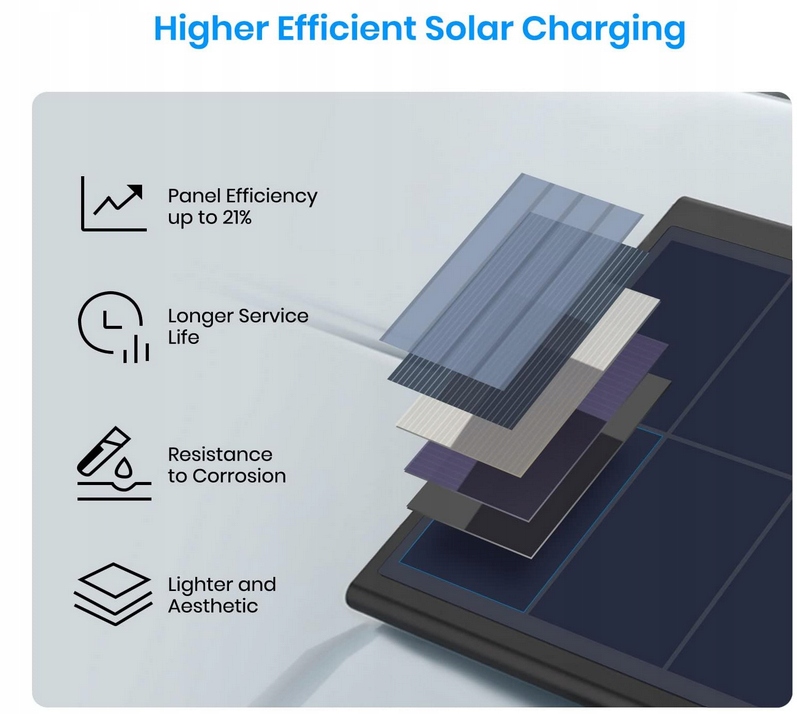 Higher Efficient Solar Charging

Panel Efficiency up to 21%

Longer Service Life

Resistance to Corrosion

Lighter and Aesthetic